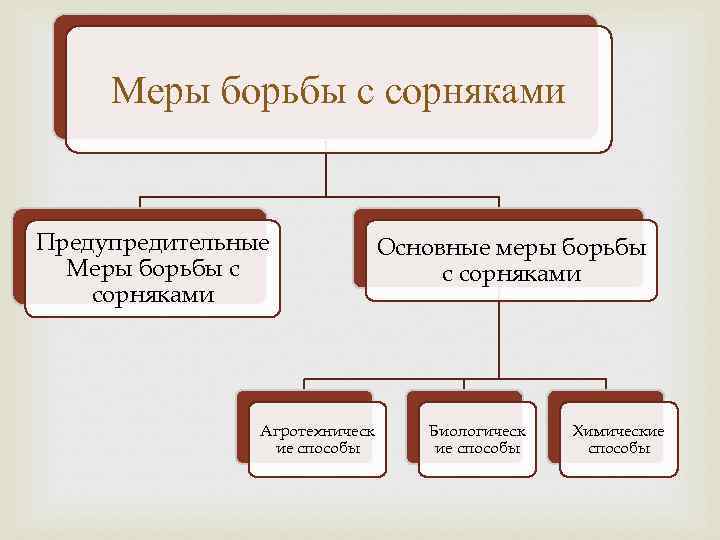 Меры борьбы с сорняками

Предупредительные Меры борьбы с сорняками

Основные меры борьбы с сорняками

Агротехнические способы

Биологические способы

Химические способы